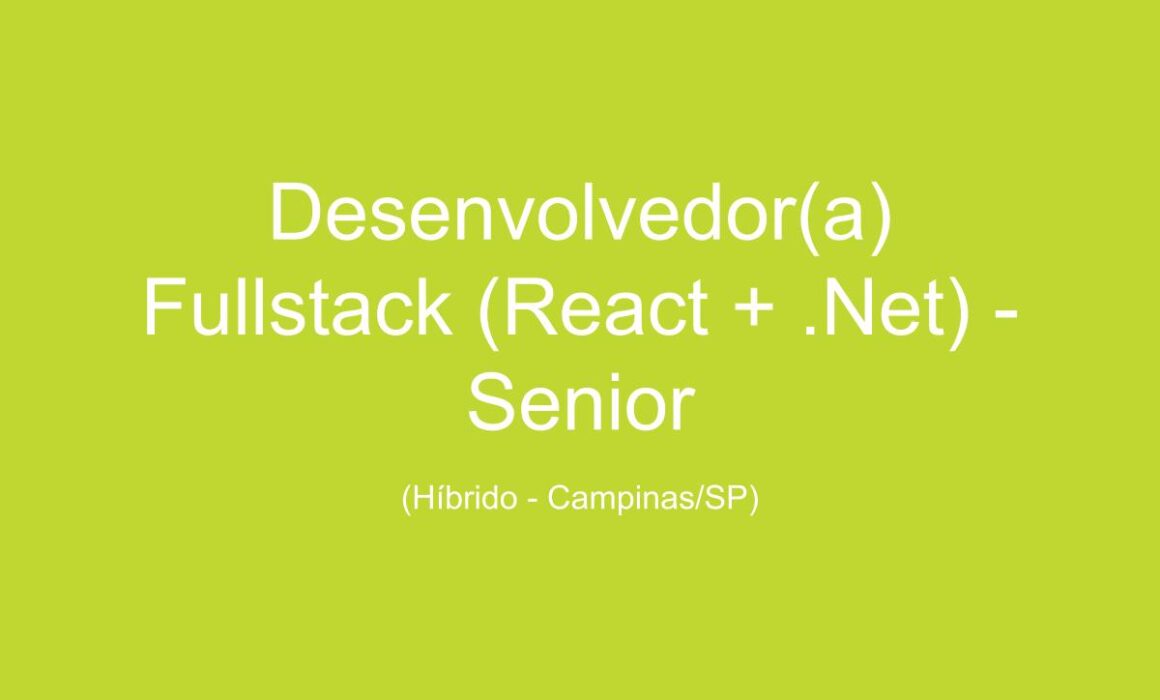 Desenvolvedor(a) Fullstack (React + .Net) - Senior

(Híbrido - Campinas/SP)